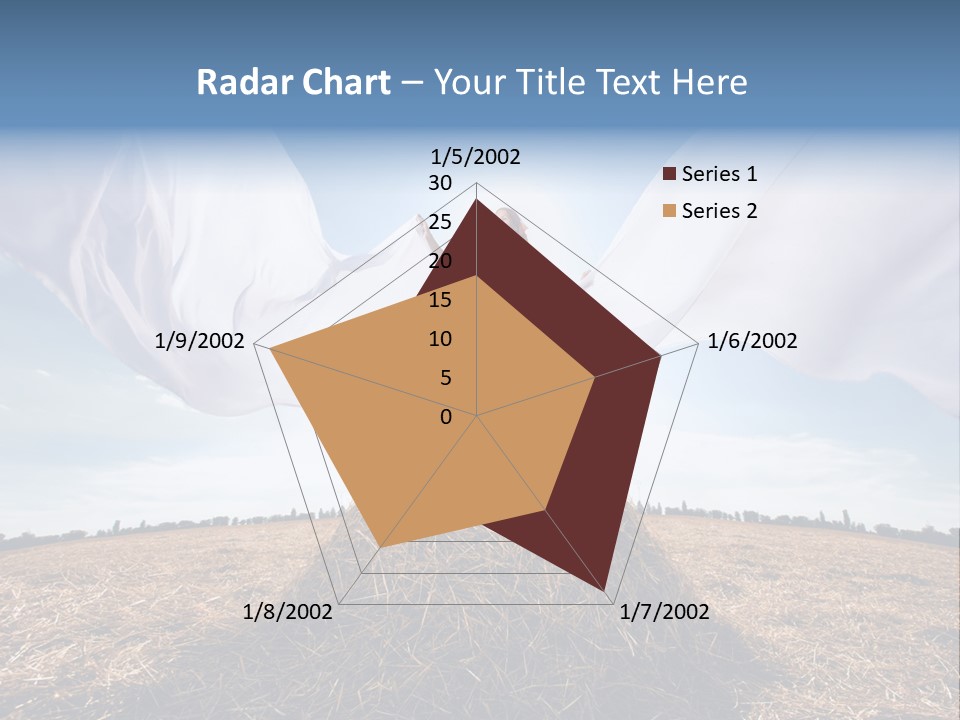 Radar Chart – Your Title Text Here

1/5/2002
30
25
20
15
10
5
0
1/6/2002
1/7/2002
1/8/2002
1/9/2002

Series 1
Series 2